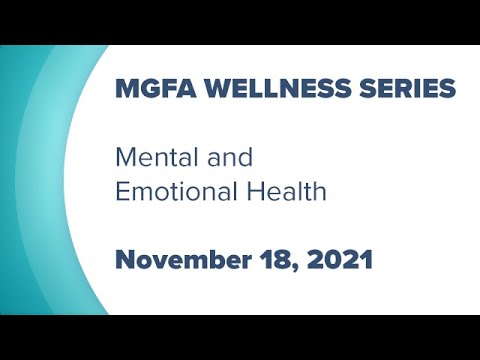 MGFA WELLNESS SERIES

Mental and Emotional Health

November 18, 2021